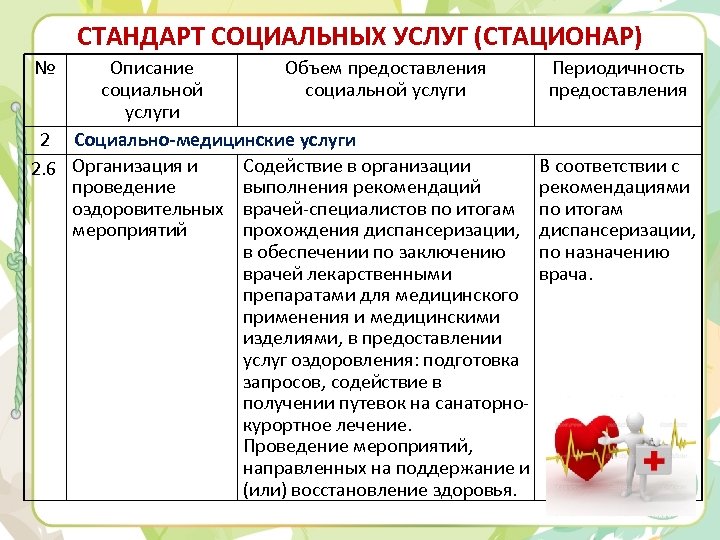 СТАНДАРТ СОЦИАЛЬНЫХ УСЛУГ (СТАЦИОНАР)

| № | Описание социальной услуги | Объем предоставления социальной услуги | Периодичность предоставления |
|---|---|---|---|
| 2 | Социально-медицинские услуги | | |
| 2.6 | Организация и проведение оздоровительных мероприятий | Содействие в организации выполнения рекомендаций врачей-специалистов по итогам прохождения диспансеризации, в обеспечении по заключению врачей лекарственными препаратами для медицинского применения и медицинскими изделиями, в предоставлении услуг оздоровления: подготовка запросов, содействие в получении путевок на санаторно-курортное лечение. Проведение мероприятий, направленных на поддержание и (или) восстановление здоровья. | В соответствии с рекомендациями по итогам диспансеризации, по назначению врача. |